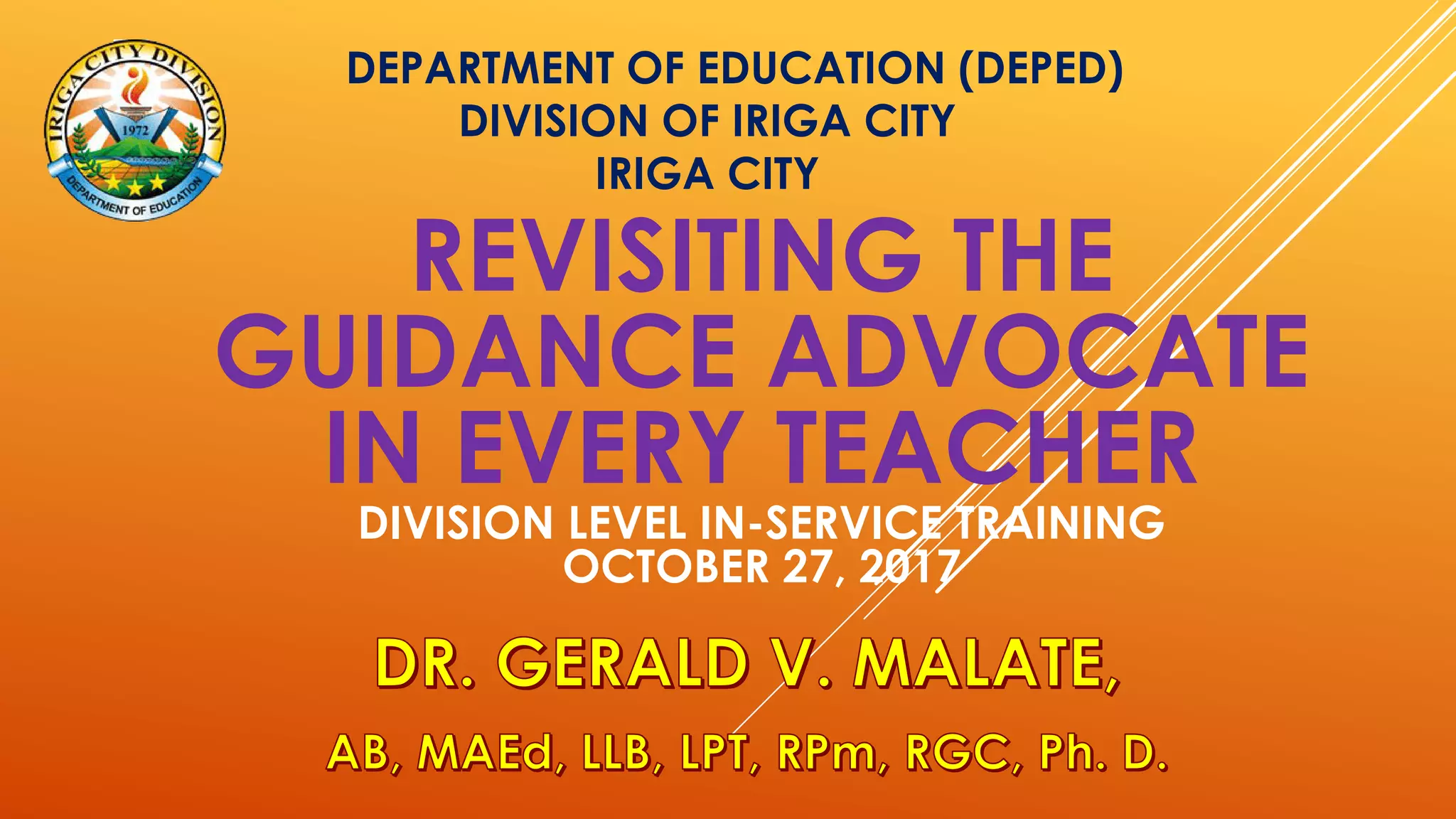 IRIGA CITY DIVISION
1972
DEPARTMENT OF EDUCATION

DEPARTMENT OF EDUCATION (DEPED)
DIVISION OF IRIGA CITY
IRIGA CITY

REVISITING THE GUIDANCE ADVOCATE IN EVERY TEACHER

DIVISION LEVEL IN-SERVICE TRAINING
OCTOBER 27, 2017

DR. GERALD V. MALATE,

AB, MAEd, LLB, LPT, RPm, RGC, Ph. D.